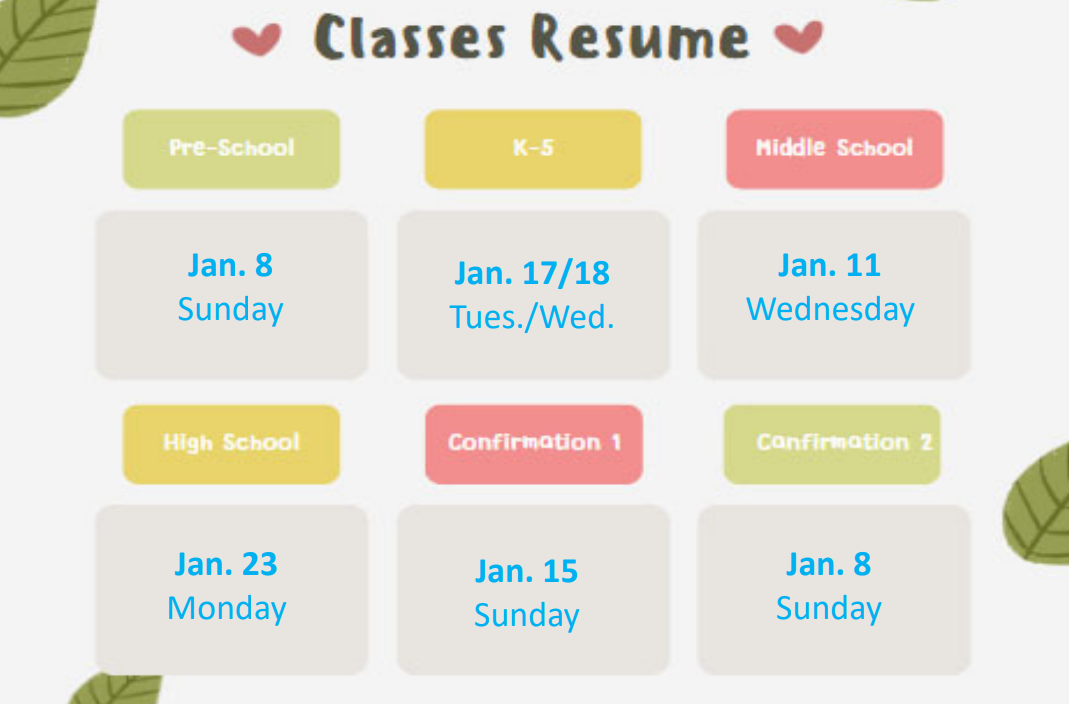 Classes Resume

Pre-School

Jan. 8
Sunday

K-5

Jan. 17/18
Tues./Wed.

Middle School

Jan. 11
Wednesday

High School

Jan. 23
Monday

Confirmation 1

Jan. 15
Sunday

Confirmation 2

Jan. 8
Sunday